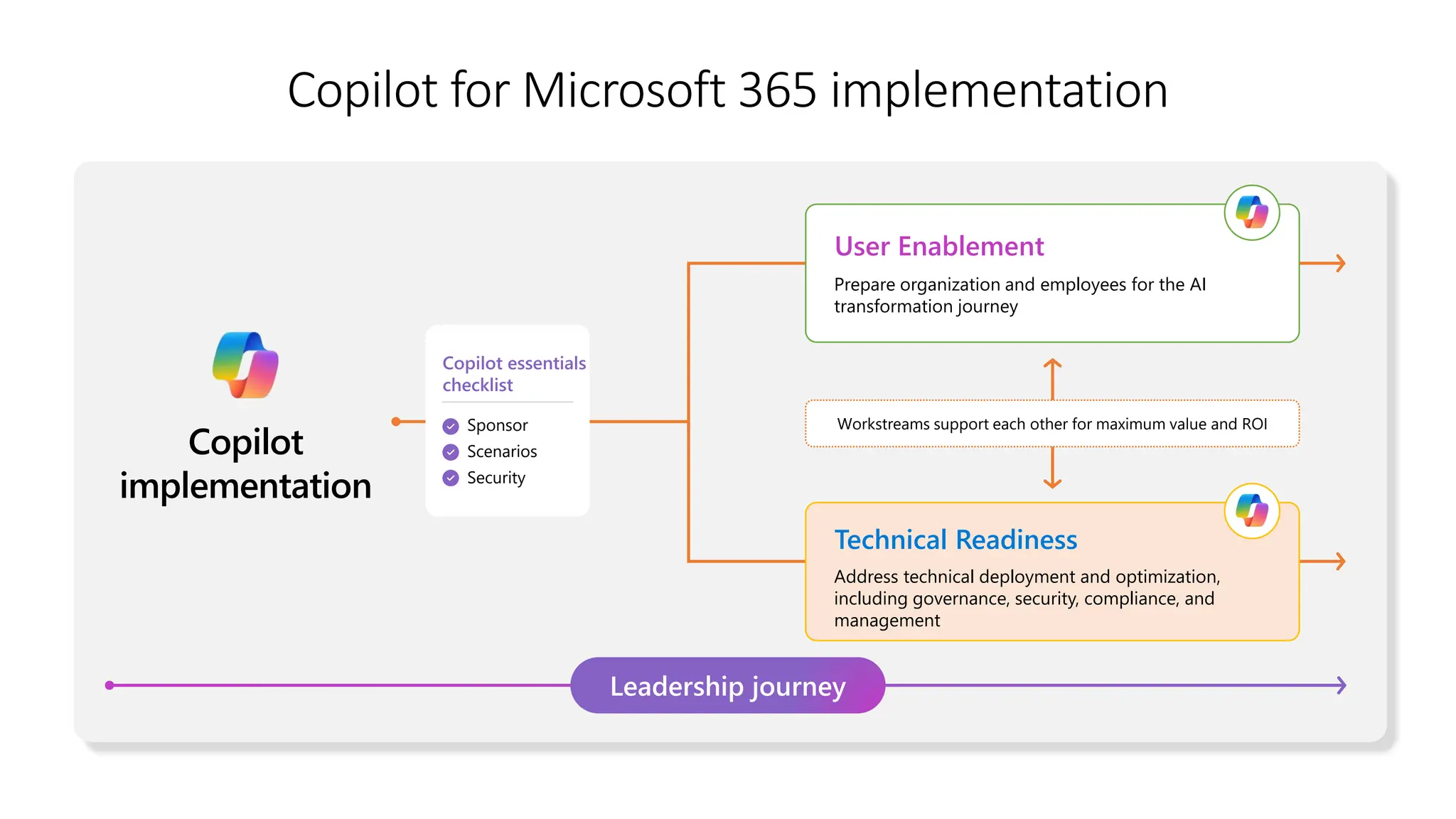 Copilot for Microsoft 365 implementation

Copilot implementation

Copilot essentials checklist

Sponsor
Scenarios
Security

User Enablement

Prepare organization and employees for the AI transformation journey

Workstreams support each other for maximum value and ROI

Technical Readiness

Address technical deployment and optimization, including governance, security, compliance, and management

Leadership journey